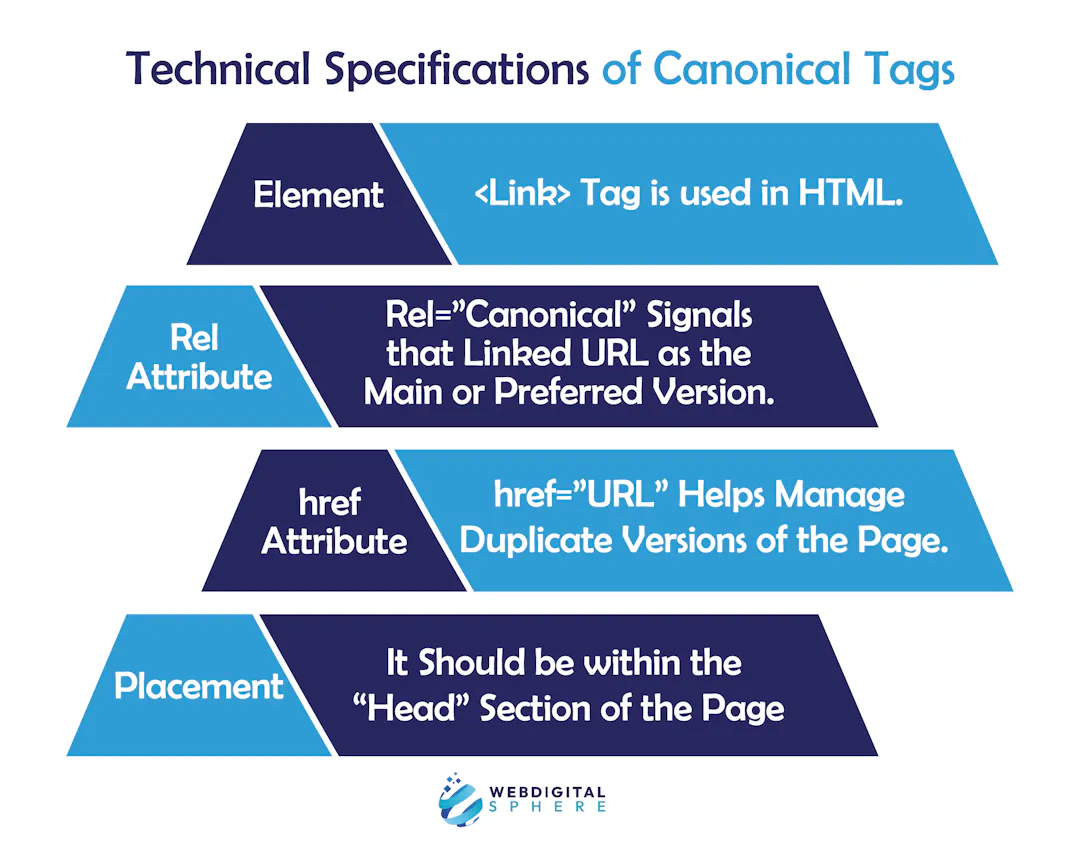 Technical Specifications of Canonical Tags

Element

<Link> Tag is used in HTML.

Rel Attribute

Rel=”Canonical” Signals that Linked URL as the Main or Preferred Version.

href Attribute

href=”URL” Helps Manage Duplicate Versions of the Page.

Placement

It Should be within the “Head” Section of the Page

WEBDIGITAL SPHERE